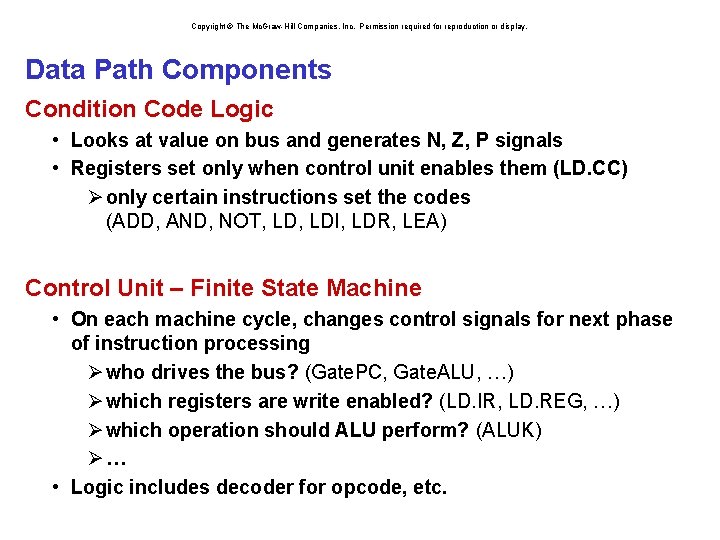 Copyright © The McGraw-Hill Companies, Inc. Permission required for reproduction or display.

Data Path Components

Condition Code Logic

• Looks at value on bus and generates N, Z, P signals
• Registers set only when control unit enables them (LD.CC)
➢ only certain instructions set the codes (ADD, AND, NOT, LD, LDI, LDR, LEA)

Control Unit – Finite State Machine

• On each machine cycle, changes control signals for next phase of instruction processing
➢ who drives the bus? (GatePC, GateALU, …)
➢ which registers are write enabled? (LD.IR, LD.REG, …)
➢ which operation should ALU perform? (ALUK)
➢ …
• Logic includes decoder for opcode, etc.